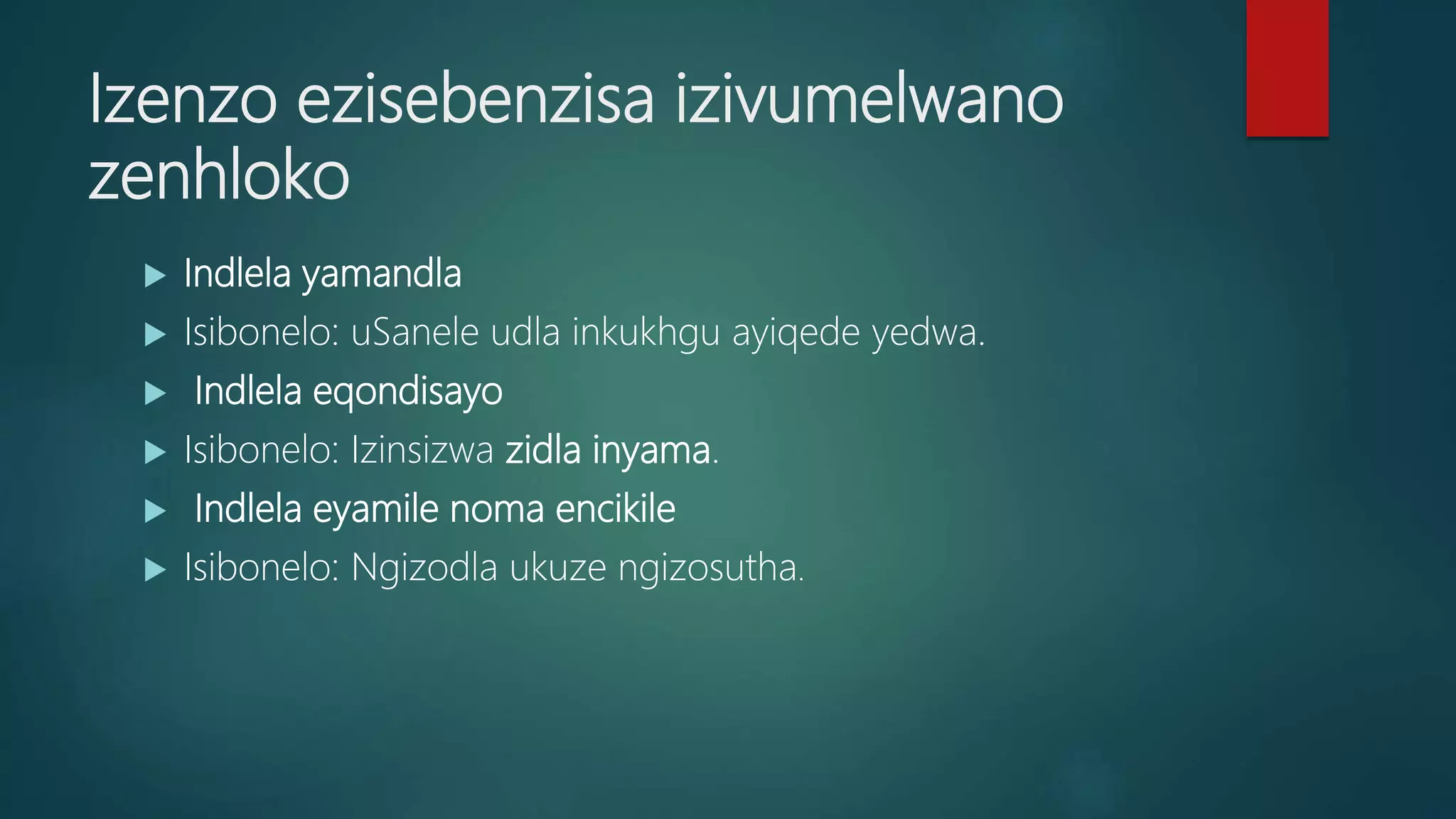 Izenzo ezisebenzisa izivumelwano zenhloko

▶ Indlela yamandla
▶ Isibonelo: uSanele udla inkukhgu ayiqede yedwa.
▶ Indlela eqondisayo
▶ Isibonelo: Izinsizwa zidla inyama.
▶ Indlela eyamile noma encikile
▶ Isibonelo: Ngizodla ukuze ngizosutha.